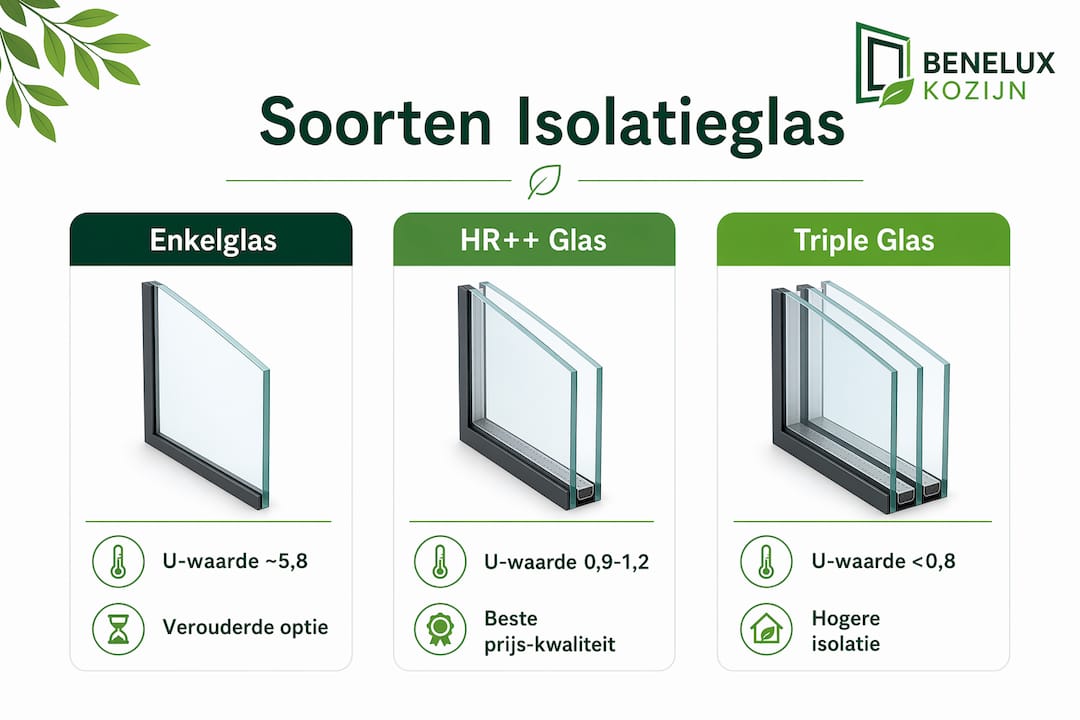 BENELUX KOZIJN

Soorten Isolatieglas

Enkelglas

U-waarde ~5,8

Verouderde optie

HR++ Glas

U-waarde 0,9-1,2

Beste prijs-kwaliteit

Triple Glas

U-waarde <0,8

Hogere isolatie